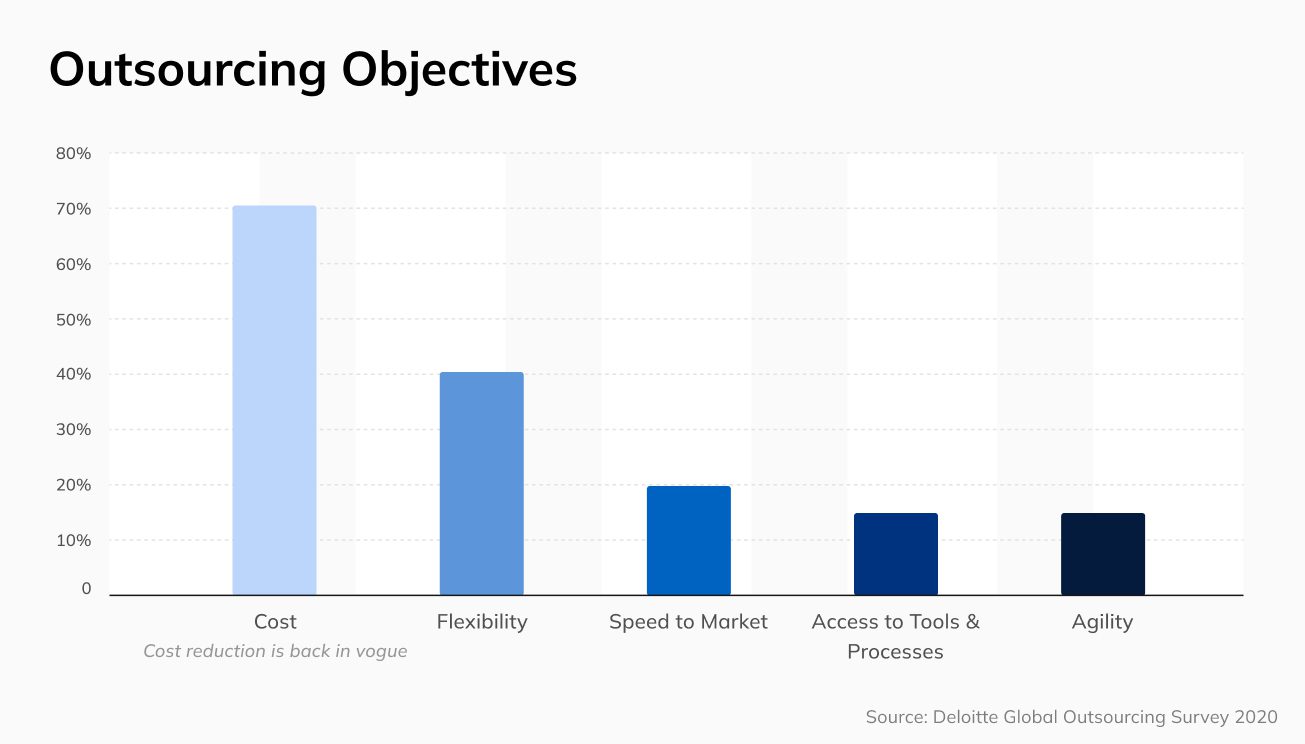 Outsourcing Objectives

80%
70%
60%
50%
40%
30%
20%
10%
0

Cost
Cost reduction is back in vogue

Flexibility

Speed to Market

Access to Tools & Processes

Agility

Source: Deloitte Global Outsourcing Survey 2020